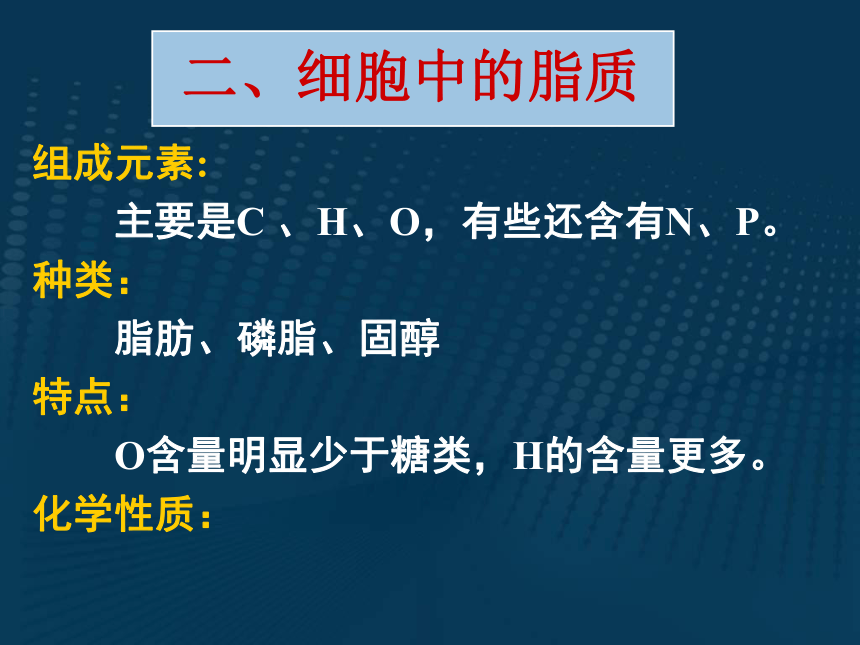 二、细胞中的脂质

组成元素:

主要是C 、H、O，有些还含有N、P。

种类：

脂肪、磷脂、固醇

特点：

O含量明显少于糖类，H的含量更多。

化学性质：